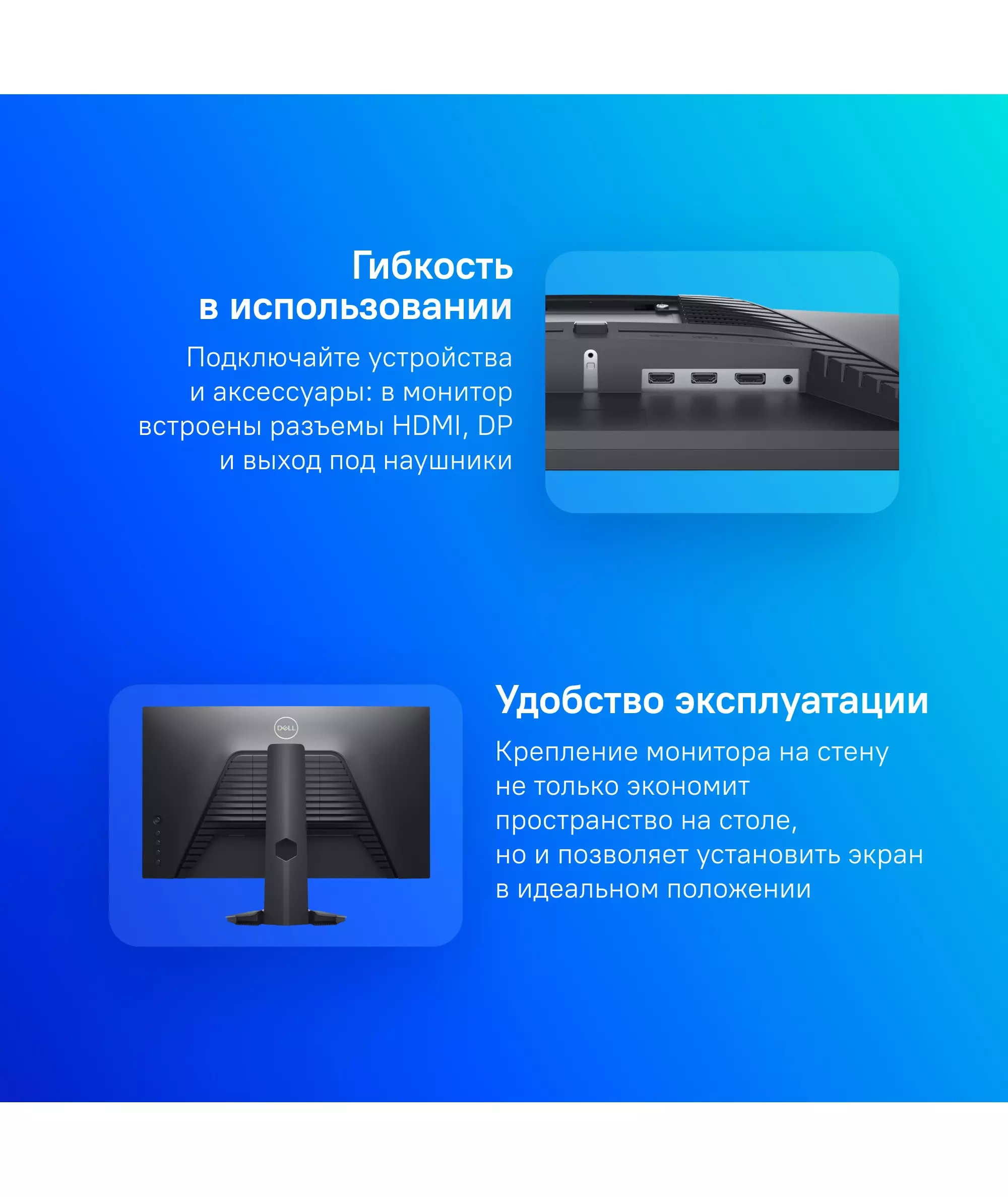 Гибкость в использовании

Подключайте устройства и аксессуары: в монитор встроены разъемы HDMI, DP и выход под наушники

DELL

Удобство эксплуатации

Крепление монитора на стену не только экономит пространство на столе, но и позволяет установить экран в идеальном положении